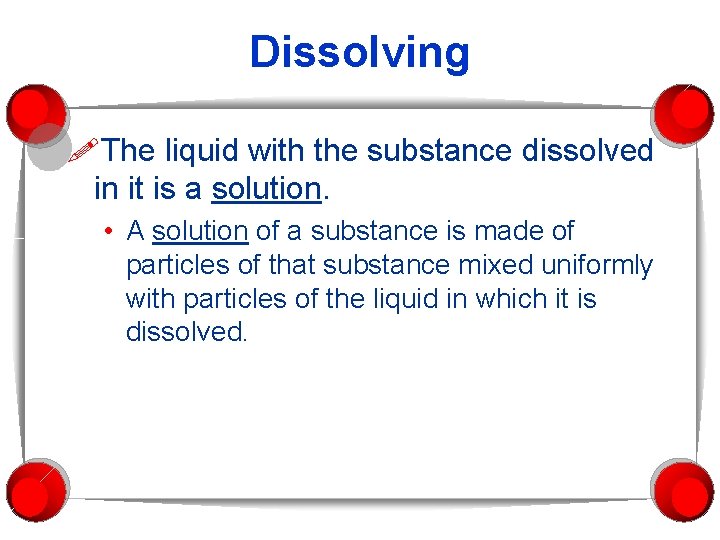 Dissolving

The liquid with the substance dissolved in it is a solution.

• A solution of a substance is made of particles of that substance mixed uniformly with particles of the liquid in which it is dissolved.